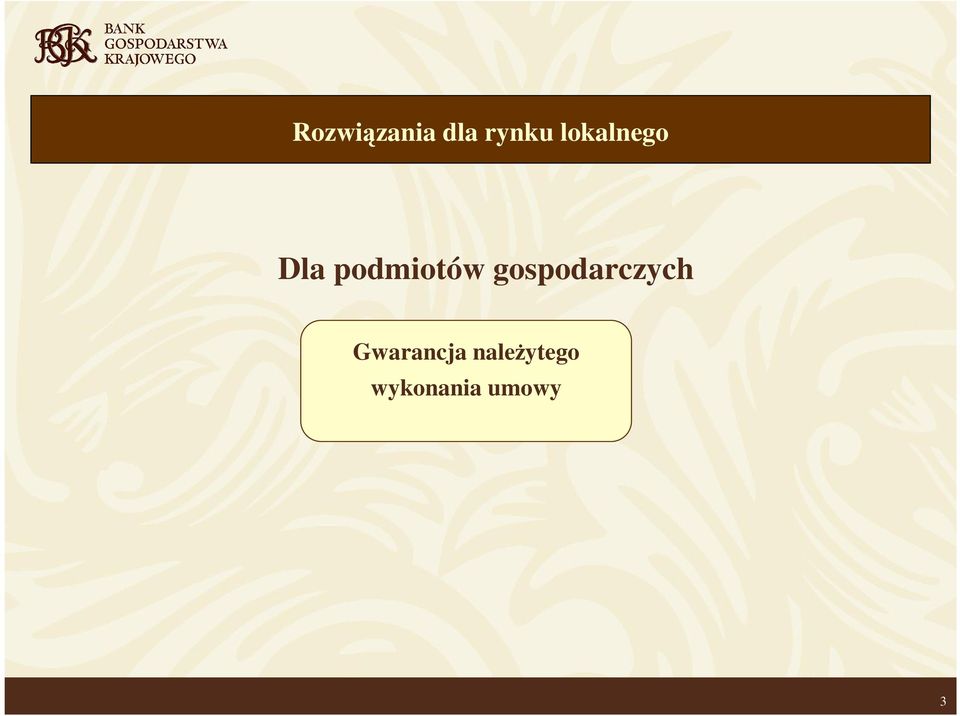 BGK BANK GOSPODARSTWA KRAJOWEGO

Rozwiązania dla rynku lokalnego

Dla podmiotów gospodarczych

Gwarancja należytego wykonania umowy

3